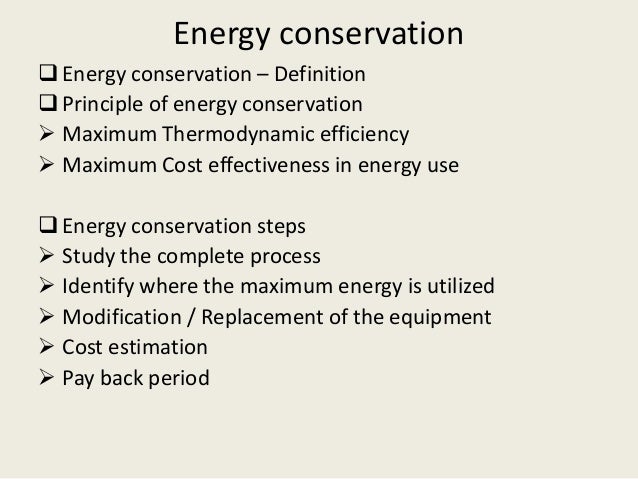 Energy conservation

❑ Energy conservation – Definition
❑ Principle of energy conservation
➢ Maximum Thermodynamic efficiency
➢ Maximum Cost effectiveness in energy use

❑ Energy conservation steps
➢ Study the complete process
➢ Identify where the maximum energy is utilized
➢ Modification / Replacement of the equipment
➢ Cost estimation
➢ Pay back period